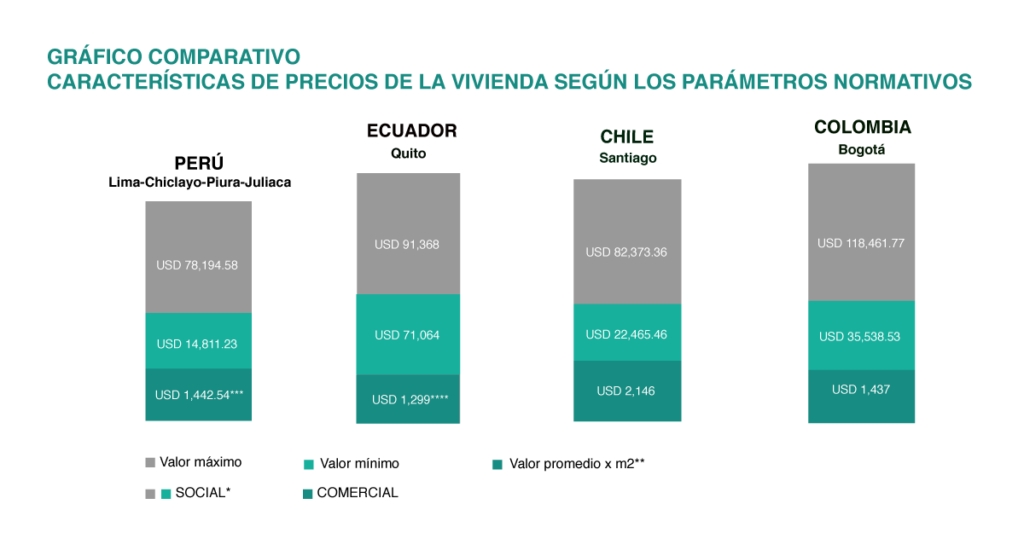 GRÁFICO COMPARATIVO
CARACTERÍSTICAS DE PRECIOS DE LA VIVIENDA SEGÚN LOS PARÁMETROS NORMATIVOS

PERÚ
Lima-Chiclayo-Piura-Juliaca

USD 78,194.58

USD 14,811.23

USD 1,442.54***

ECUADOR
Quito

USD 91,368

USD 71,064

USD 1,299****

CHILE
Santiago

USD 82,373.36

USD 22,465.46

USD 2,146

COLOMBIA
Bogotá

USD 118,461.77

USD 35,538.53

USD 1,437

Valor máximo
Valor mínimo
Valor promedio x m2**
SOCIAL*
COMERCIAL